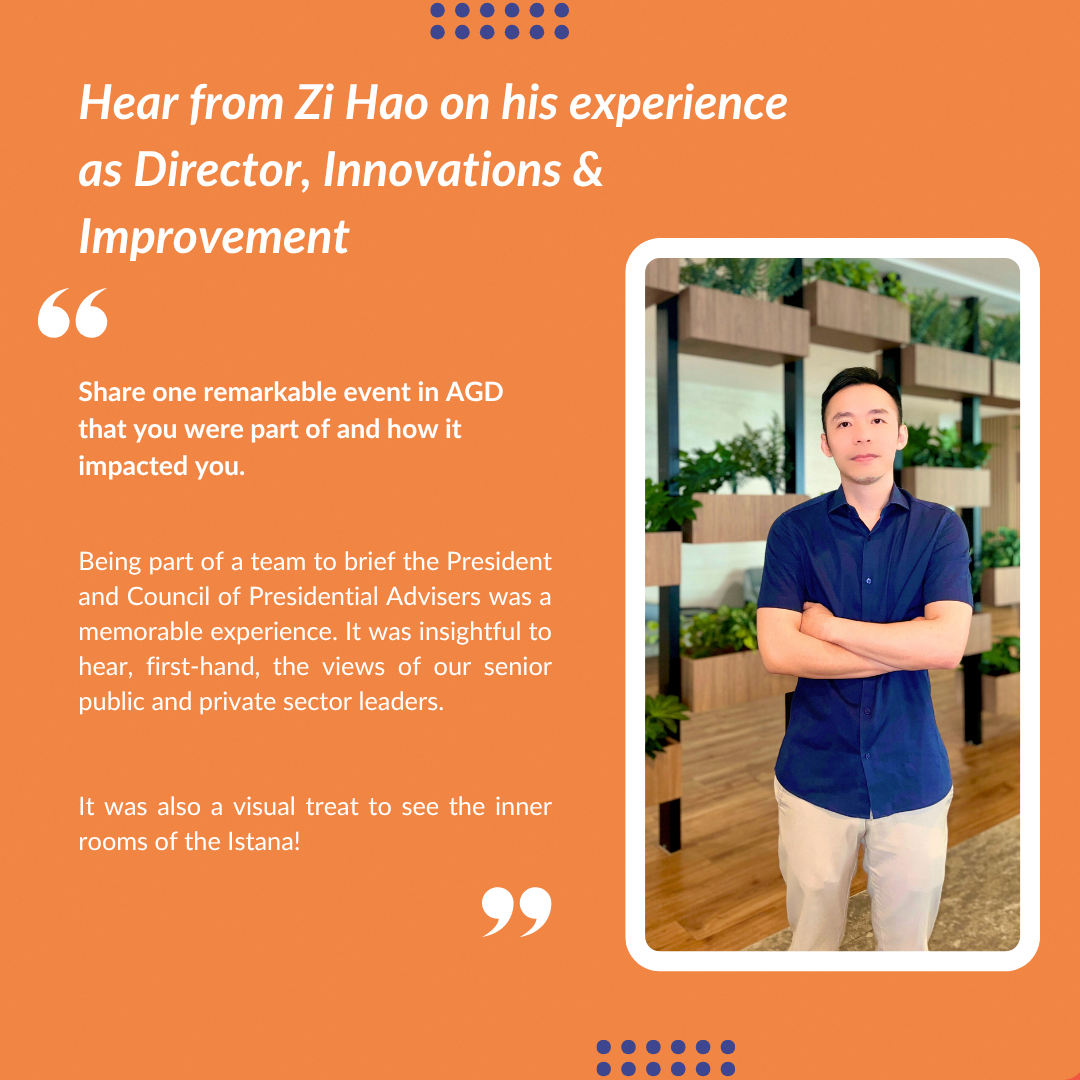 Hear from Zi Hao on his experience as Director, Innovations & Improvement

“

Share one remarkable event in AGD that you were part of and how it impacted you.

Being part of a team to brief the President and Council of Presidential Advisers was a memorable experience. It was insightful to hear, first-hand, the views of our senior public and private sector leaders.

It was also a visual treat to see the inner rooms of the Istana!

”